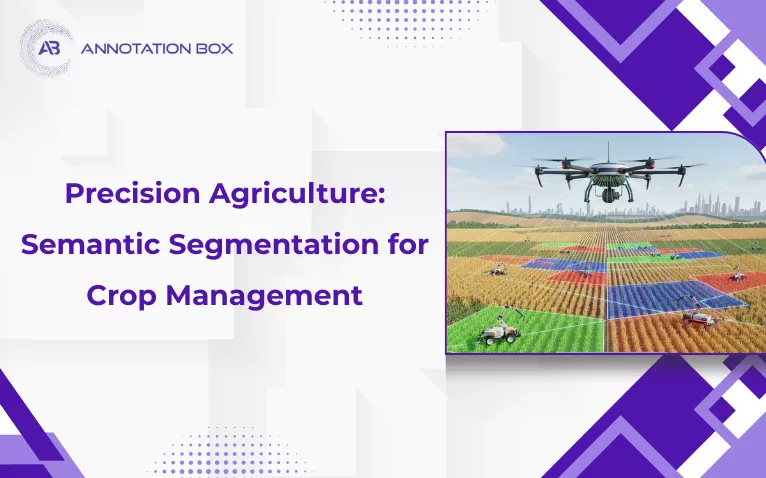 AB ANNOTATION BOX

Precision Agriculture: Semantic Segmentation for Crop Management